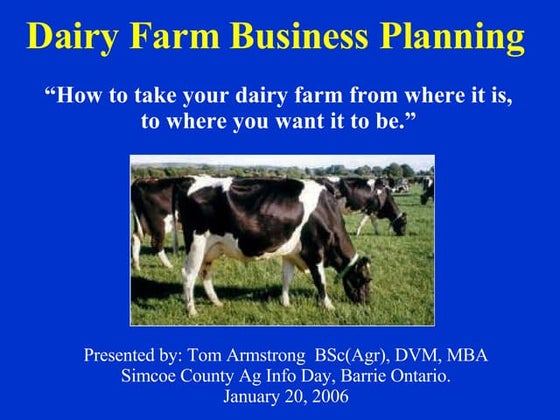 Dairy Farm Business Planning

“How to take your dairy farm from where it is, to where you want it to be.”

Presented by: Tom Armstrong BSc(Agr), DVM, MBA
Simcoe County Ag Info Day, Barrie Ontario.
January 20, 2006